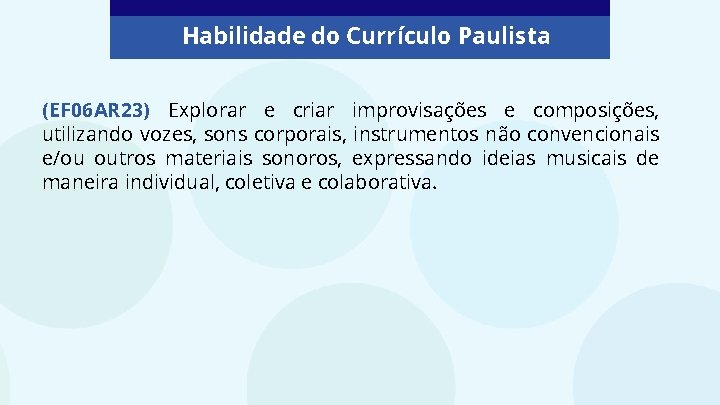 Habilidade do Currículo Paulista

(EF06AR23) Explorar e criar improvisações e composições, utilizando vozes, sons corporais, instrumentos não convencionais e/ou outros materiais sonoros, expressando ideias musicais de maneira individual, coletiva e colaborativa.